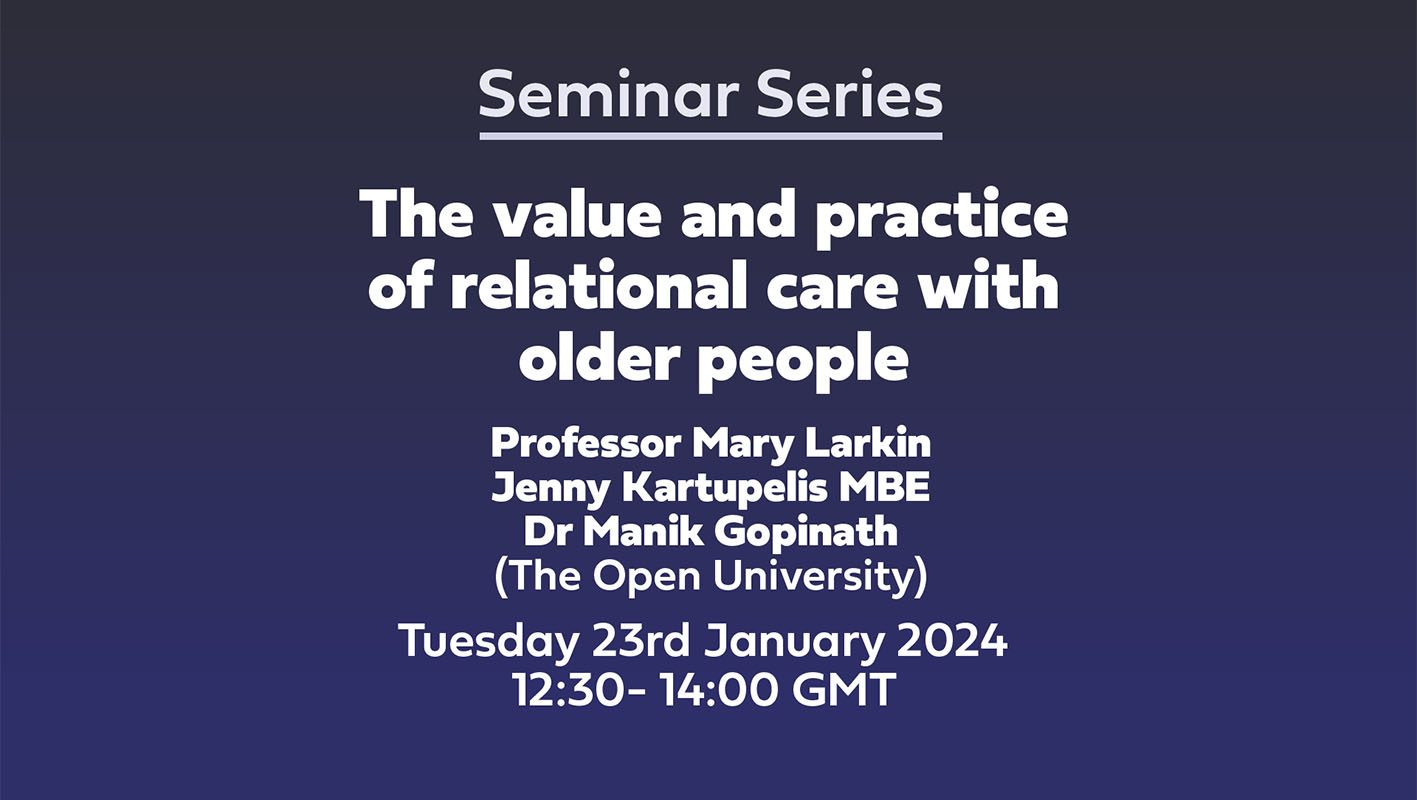 Seminar Series

The value and practice of relational care with older people

Professor Mary Larkin
Jenny Kartupelis MBE
Dr Manik Gopinath
(The Open University)

Tuesday 23rd January 2024
12:30- 14:00 GMT